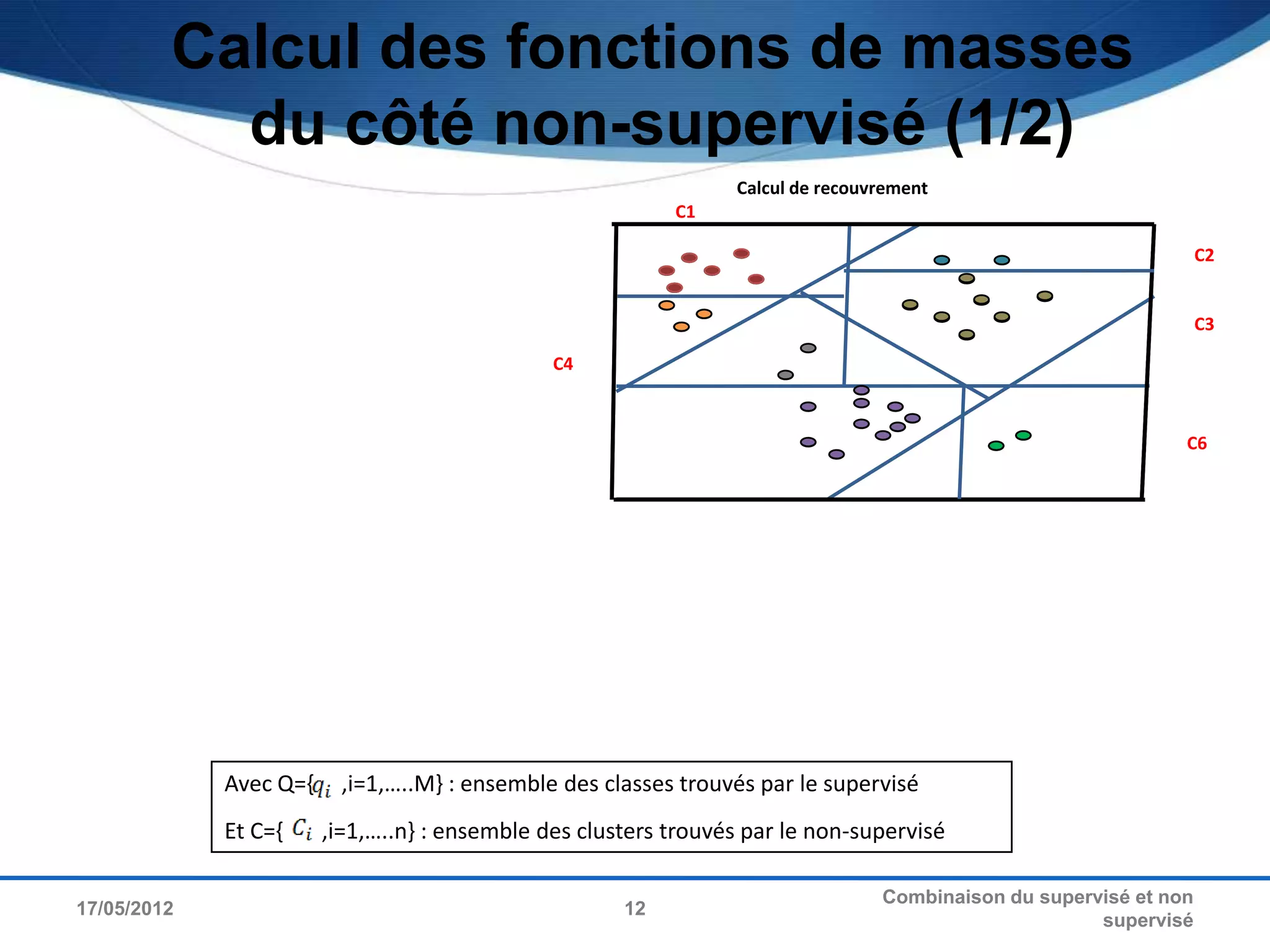 Calcul des fonctions de masses du côté non-supervisé (1/2)

Calcul de recouvrement

C1

C2

C3

C4

C6

Avec Q={$q_i$ ,i=1,…..M} : ensemble des classes trouvés par le supervisé

Et C={ $C_i$ ,i=1,…..n} : ensemble des clusters trouvés par le non-supervisé

17/05/2012

12

Combinaison du supervisé et non supervisé